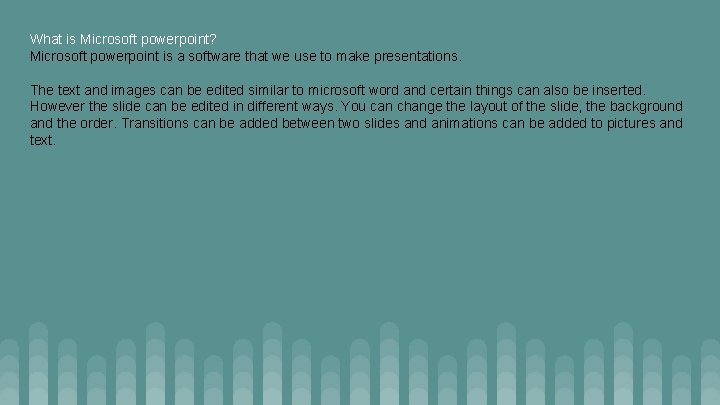 What is Microsoft powerpoint?
Microsoft powerpoint is a software that we use to make presentations.

The text and images can be edited similar to microsoft word and certain things can also be inserted. However the slide can be edited in different ways. You can change the layout of the slide, the background and the order. Transitions can be added between two slides and animations can be added to pictures and text.